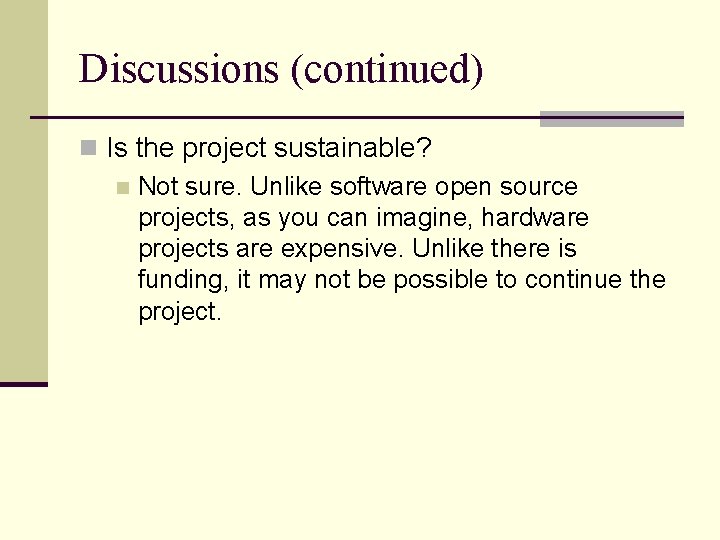 Discussions (continued)

Is the project sustainable?

Not sure. Unlike software open source projects, as you can imagine, hardware projects are expensive. Unlike there is funding, it may not be possible to continue the project.